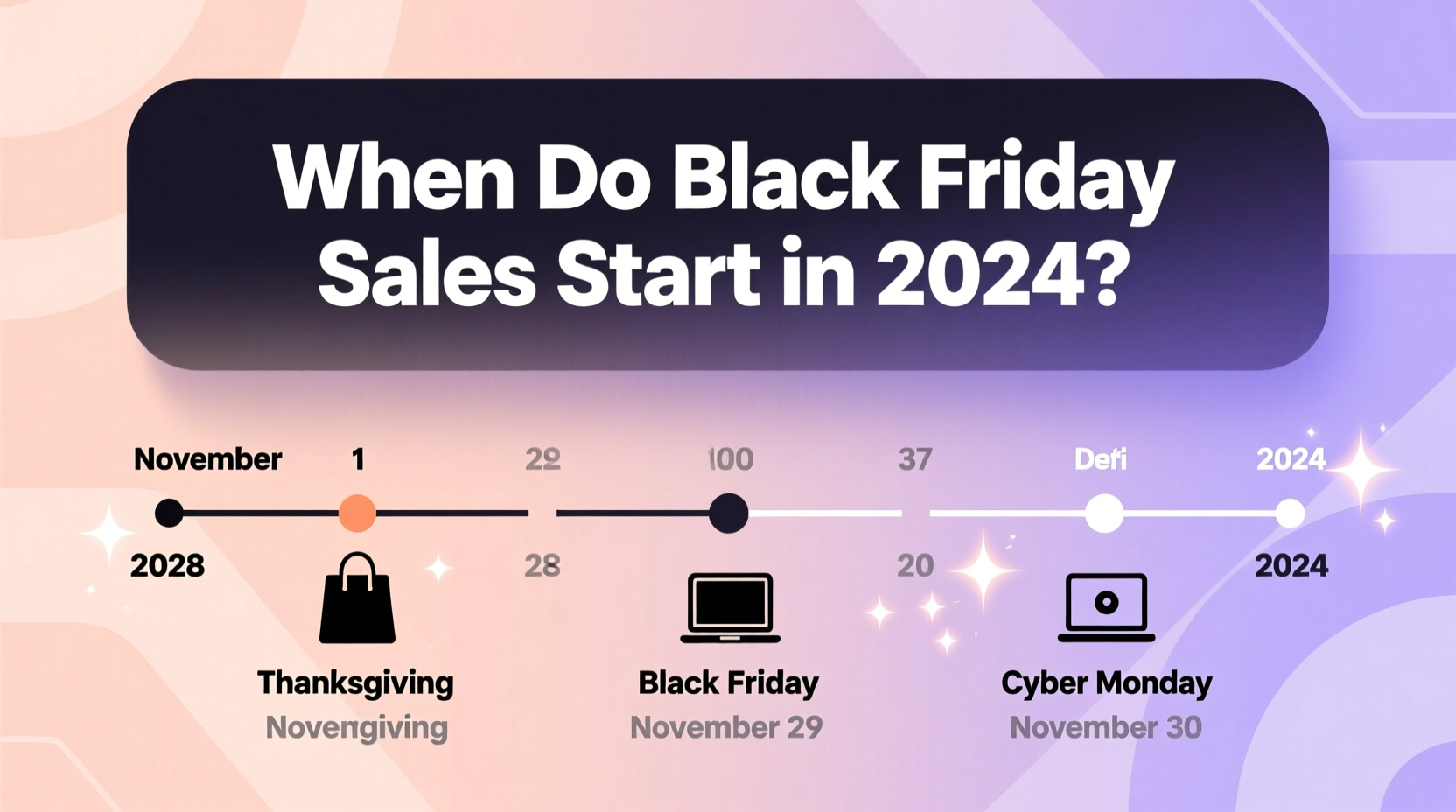 When Do Black Friday Sales Start in 2024?

November 1 29 100 37 Defi 2024

2028 28 20 2024

Thanksgiving
Novengiving

Black Friday
November 29

Cyber Monday
November 30